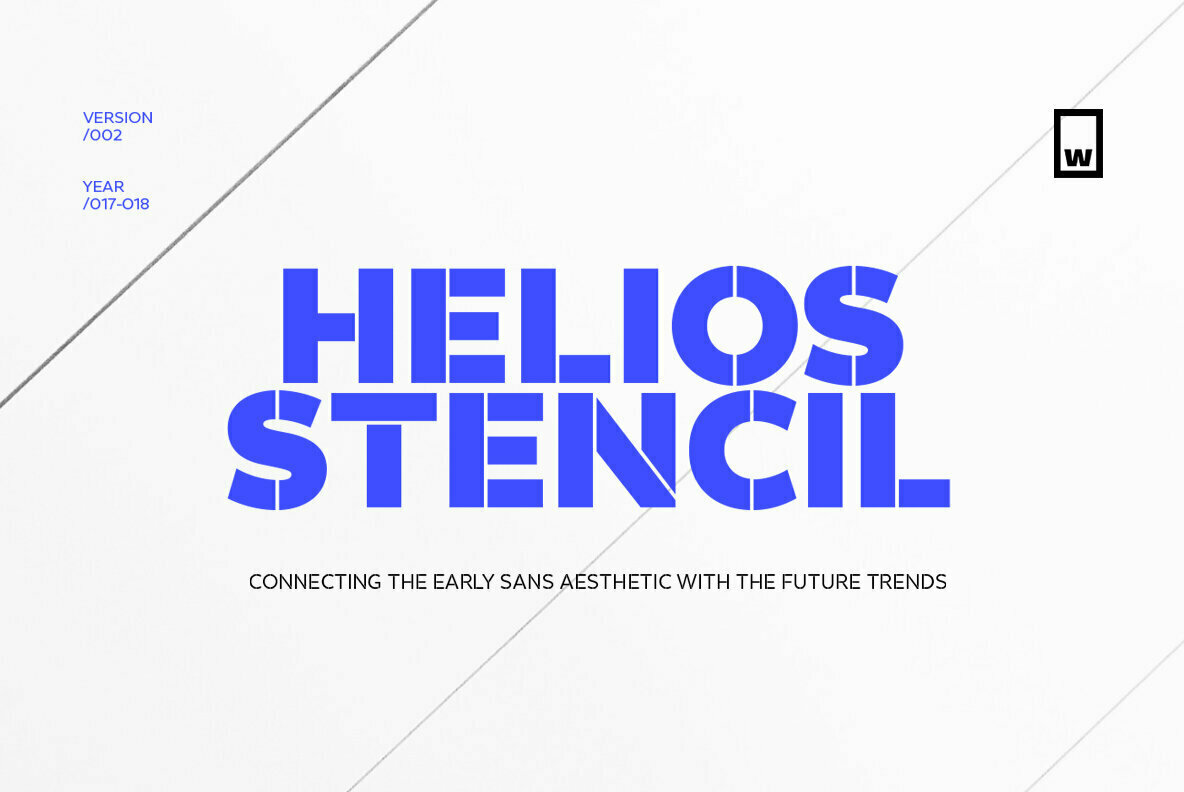 VERSION
/002

YEAR
/017-018

W

HELIOS
STENCIL

CONNECTING THE EARLY SANS AESTHETIC WITH THE FUTURE TRENDS